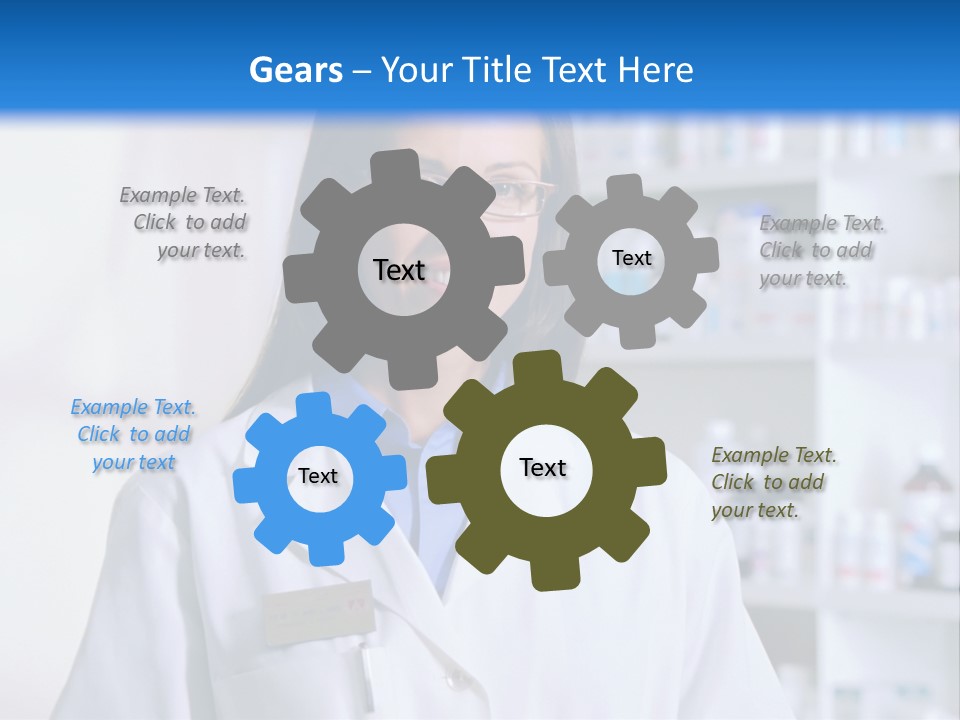 Gears – Your Title Text Here

Example Text. Click to add your text.

Text

Text

Example Text. Click to add your text.

Example Text. Click to add your text

Text

Text

Example Text. Click to add your text.